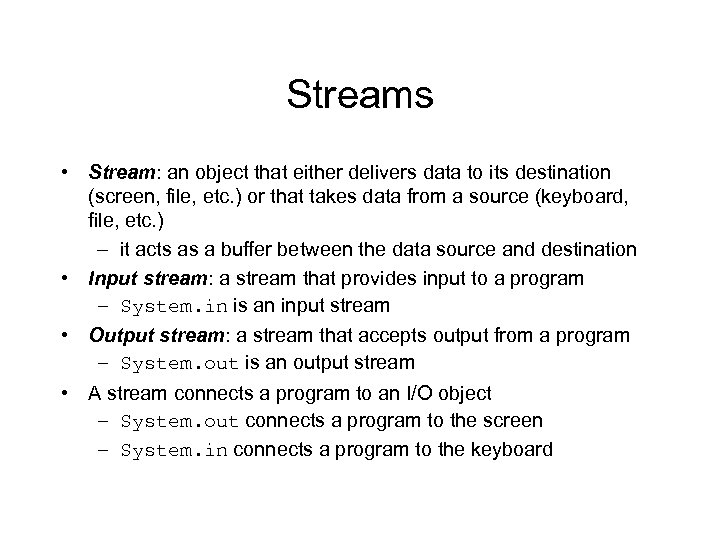 Streams

• Stream: an object that either delivers data to its destination (screen, file, etc.) or that takes data from a source (keyboard, file, etc.)
– it acts as a buffer between the data source and destination

• Input stream: a stream that provides input to a program
– System.in is an input stream

• Output stream: a stream that accepts output from a program
– System.out is an output stream

• A stream connects a program to an I/O object
– System.out connects a program to the screen
– System.in connects a program to the keyboard